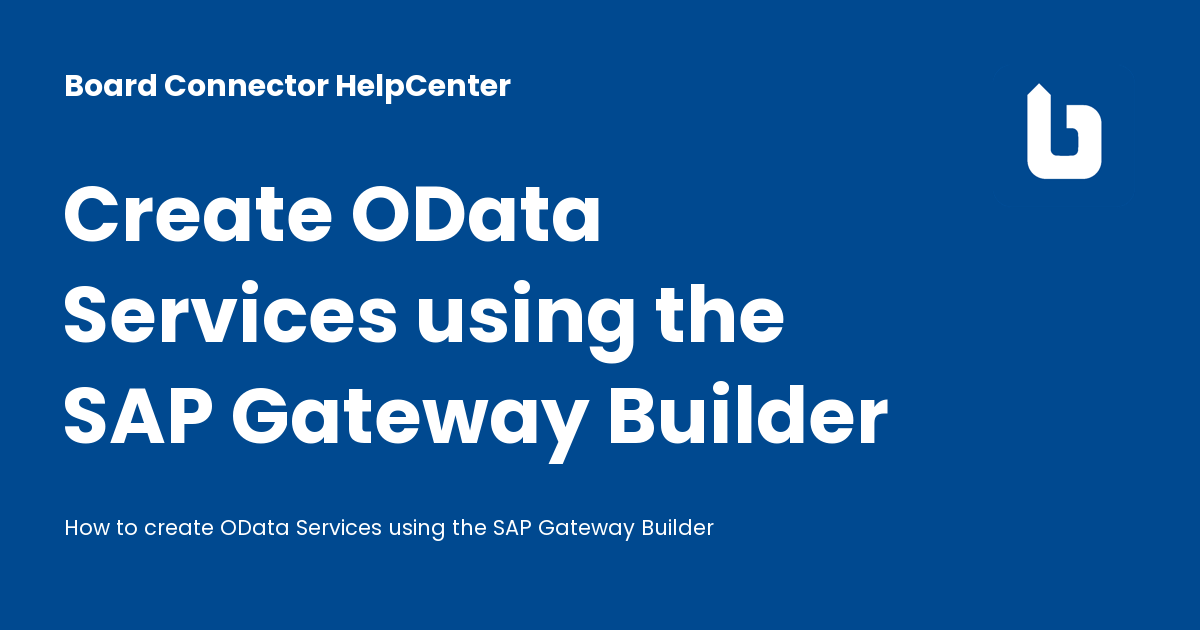 Board Connector HelpCenter

Create OData Services using the SAP Gateway Builder

How to create OData Services using the SAP Gateway Builder